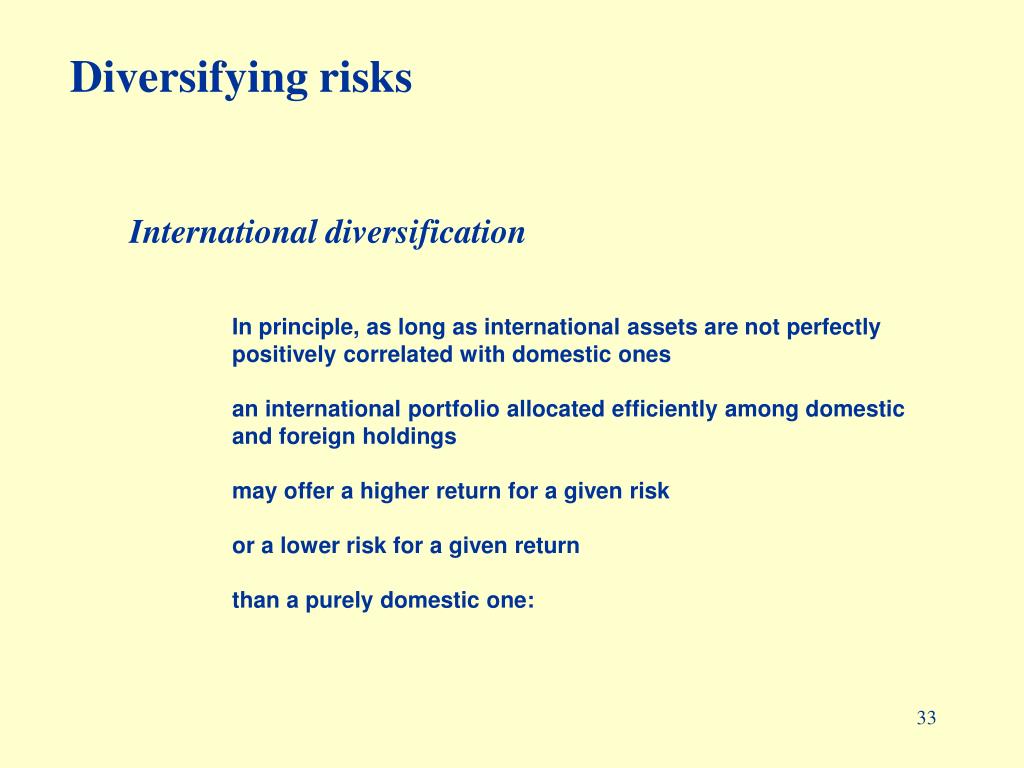 Diversifying risks

International diversification

In principle, as long as international assets are not perfectly positively correlated with domestic ones

an international portfolio allocated efficiently among domestic and foreign holdings

may offer a higher return for a given risk

or a lower risk for a given return

than a purely domestic one:

33